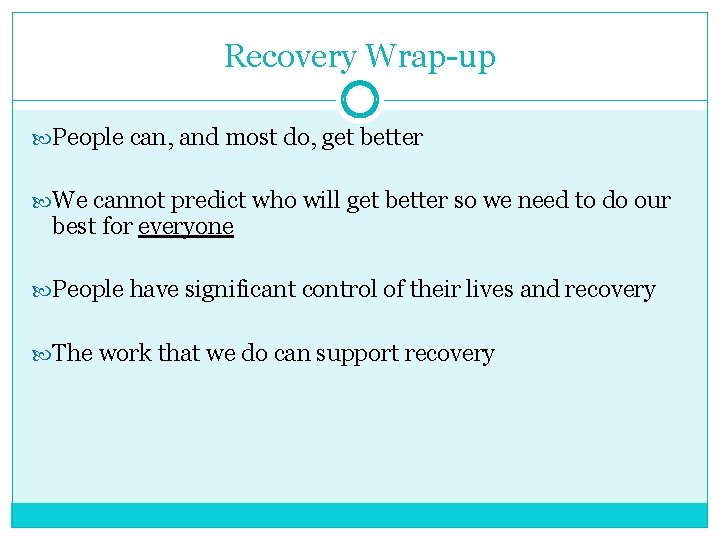 Recovery Wrap-up

People can, and most do, get better

We cannot predict who will get better so we need to do our best for everyone

People have significant control of their lives and recovery

The work that we do can support recovery